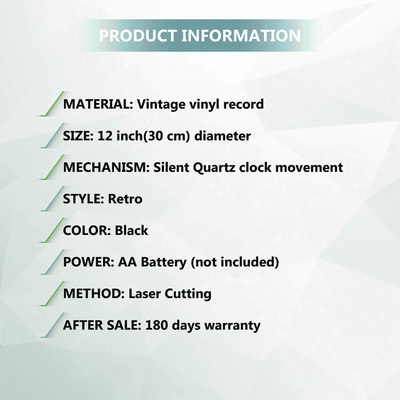 PRODUCT INFORMATION

MATERIAL: Vintage vinyl record

SIZE: 12 inch(30 cm) diameter

MECHANISM: Silent Quartz clock movement

STYLE: Retro

COLOR: Black

POWER: AA Battery (not included)

METHOD: Laser Cutting

AFTER SALE: 180 days warranty